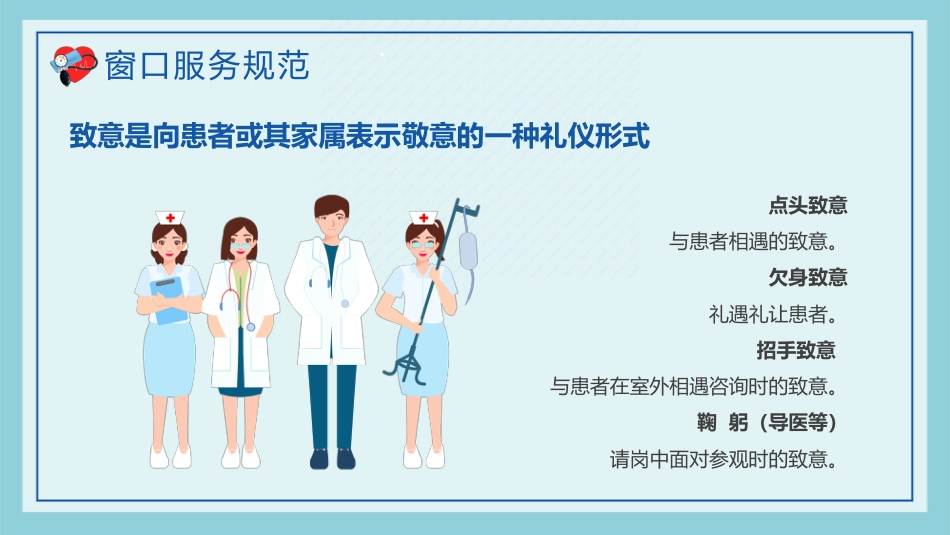 窗口服务规范

致意是向患者或其家属表示敬意的一种礼仪形式

点头致意

与患者相遇的致意。

欠身致意

礼遇礼让患者。

招手致意

与患者在室外相遇咨询时的致意。

鞠 躬（导医等）

请岗中面对参观时的致意。